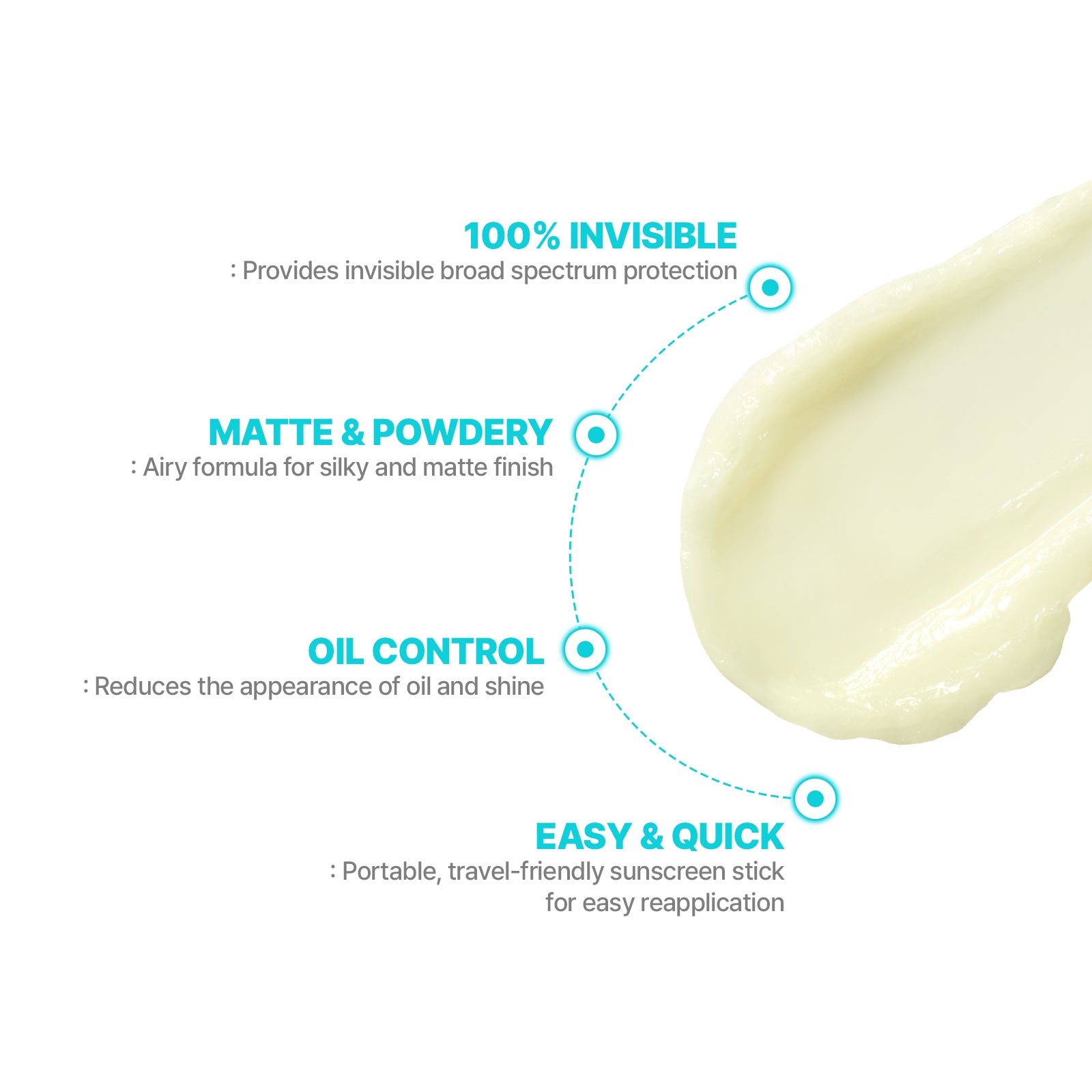 100% INVISIBLE
: Provides invisible broad spectrum protection

MATTE & POWDERY
: Airy formula for silky and matte finish

OIL CONTROL
: Reduces the appearance of oil and shine

EASY & QUICK
: Portable, travel-friendly sunscreen stick for easy reapplication